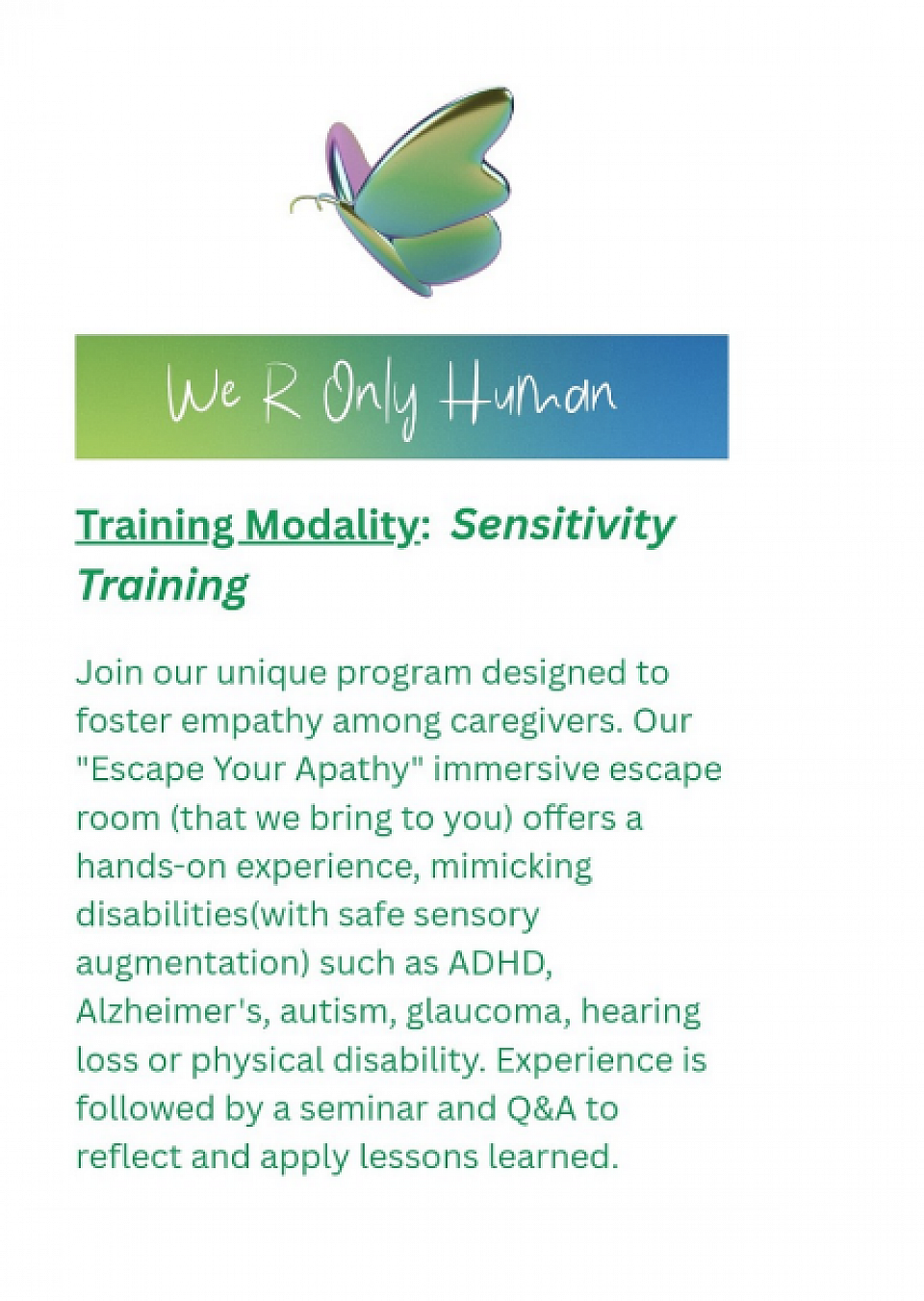 We R Only Human

Training Modality: Sensitivity Training

Join our unique program designed to foster empathy among caregivers. Our "Escape Your Apathy" immersive escape room (that we bring to you) offers a hands-on experience, mimicking disabilities(with safe sensory augmentation) such as ADHD, Alzheimer's, autism, glaucoma, hearing loss or physical disability. Experience is followed by a seminar and Q&A to reflect and apply lessons learned.